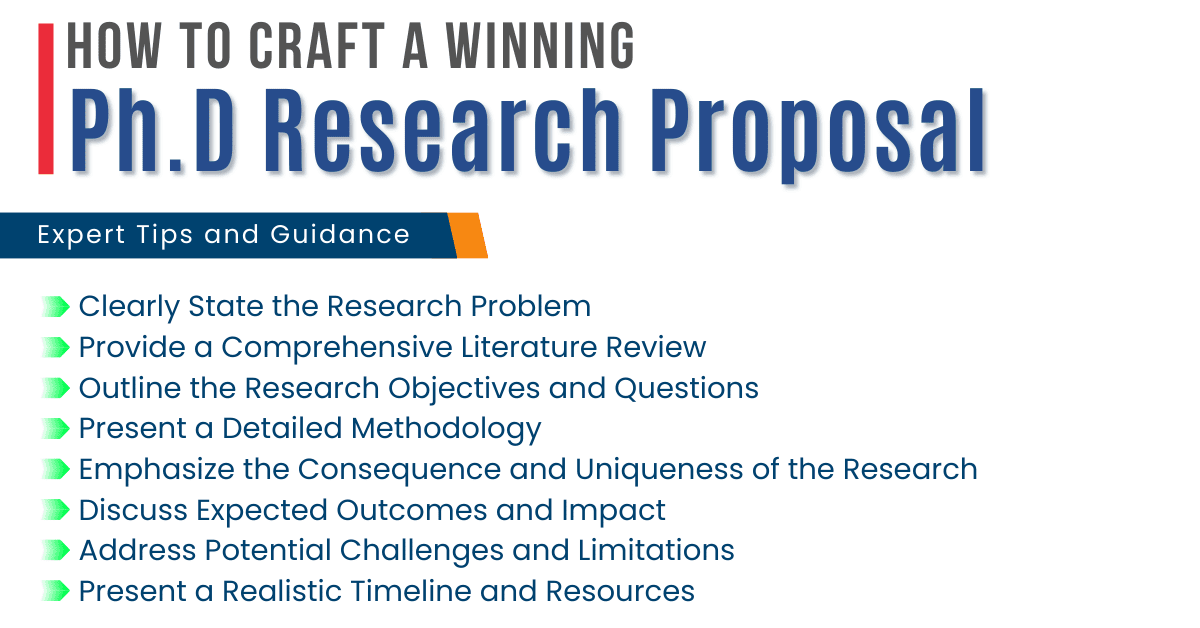 HOW TO CRAFT A WINNING
Ph.D Research Proposal

Expert Tips and Guidance

Clearly State the Research Problem
Provide a Comprehensive Literature Review
Outline the Research Objectives and Questions
Present a Detailed Methodology
Emphasize the Consequence and Uniqueness of the Research
Discuss Expected Outcomes and Impact
Address Potential Challenges and Limitations
Present a Realistic Timeline and Resources